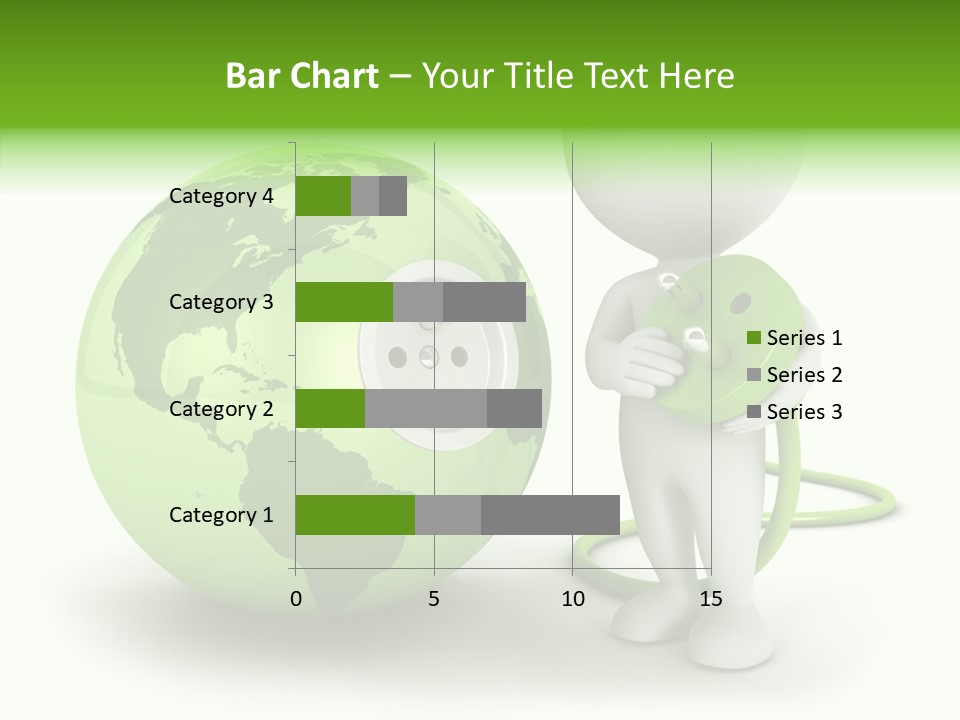 Bar Chart – Your Title Text Here

Category 4
Category 3
Category 2
Category 1

0
5
10
15

Series 1
Series 2
Series 3